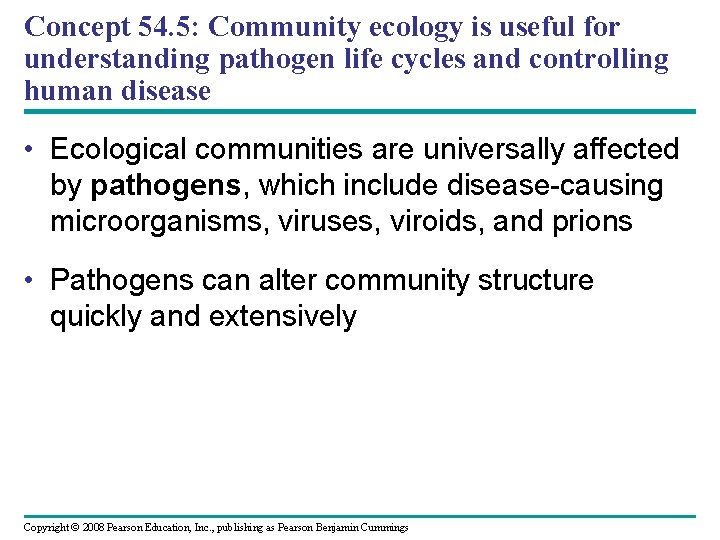 Concept 54.5: Community ecology is useful for understanding pathogen life cycles and controlling human disease

• Ecological communities are universally affected by pathogens, which include disease-causing microorganisms, viruses, viroids, and prions

• Pathogens can alter community structure quickly and extensively

Copyright © 2008 Pearson Education, Inc., publishing as Pearson Benjamin Cummings